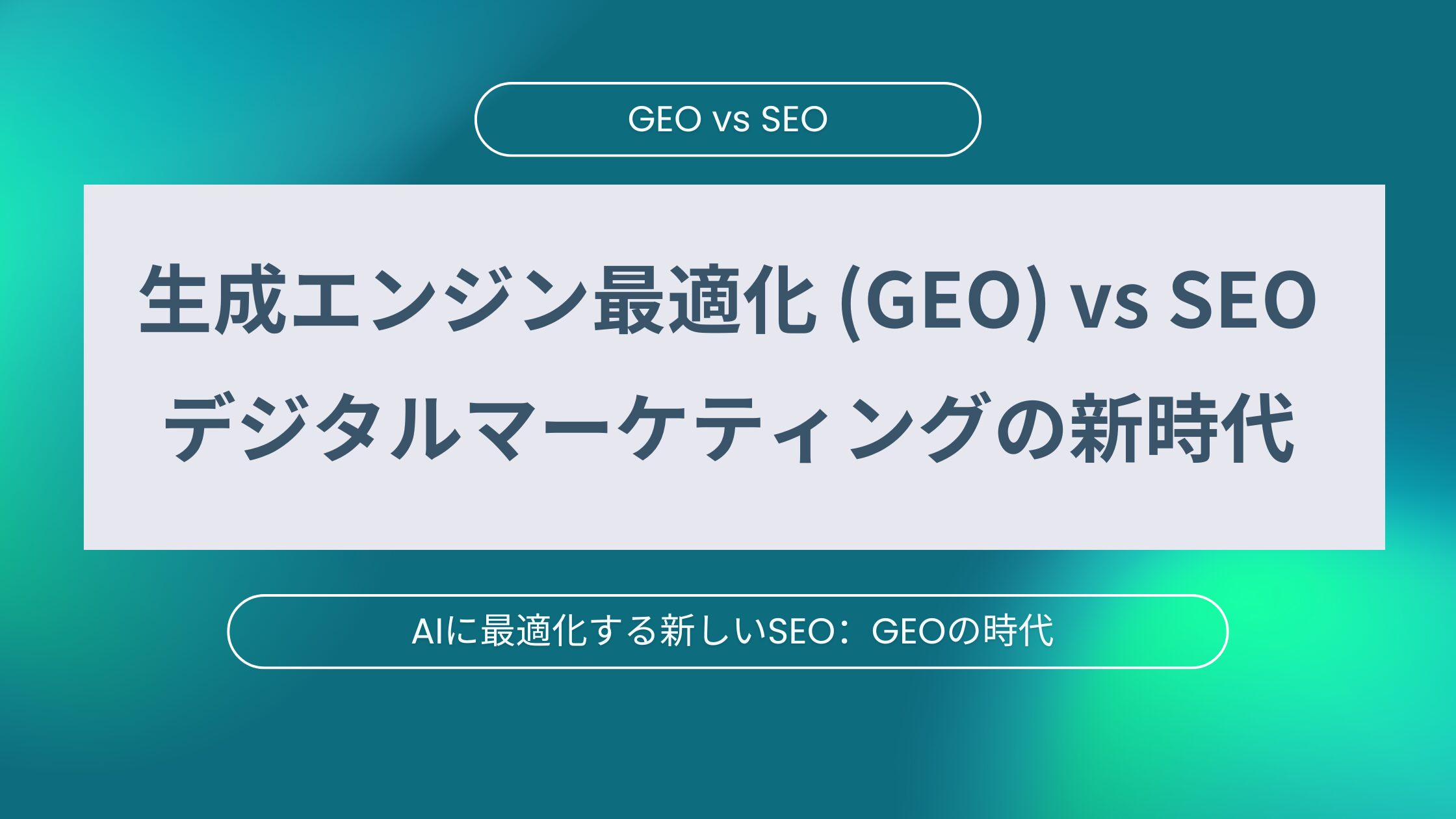 GEO vs SEO

生成エンジン最適化 (GEO) vs SEO
デジタルマーケティングの新時代

AIに最適化する新しいSEO：GEOの時代